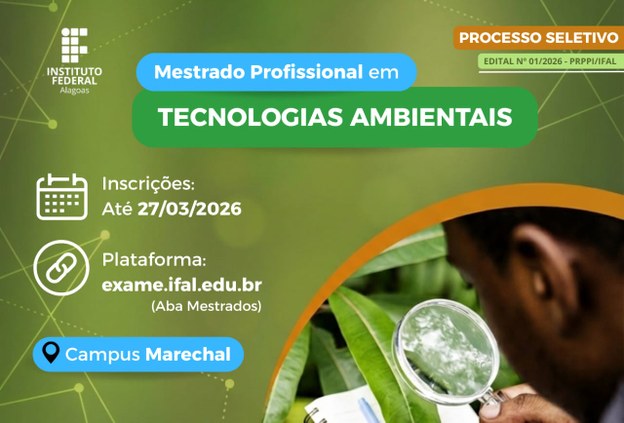 INSTITUTO FEDERAL
Alagoas

PROCESSO SELETIVO
EDITAL Nº 01/2026 - PRPPI/IFAL

Mestrado Profissional em
TECNOLOGIAS AMBIENTAIS

Inscrições:
Até 27/03/2026

Plataforma:
exame.ifal.edu.br
(Aba Mestrados)

Campus Marechal